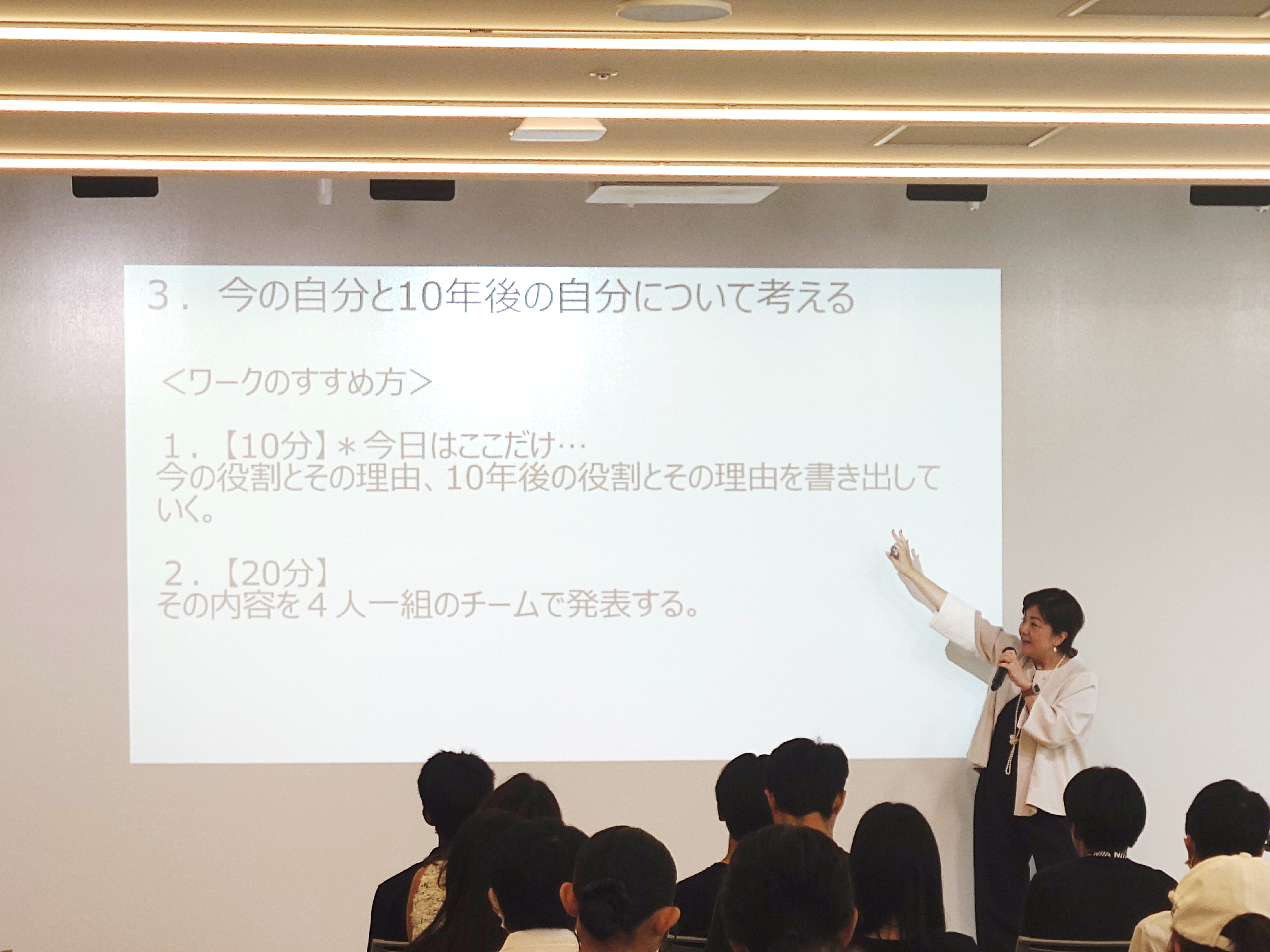 ３．今の自分と10年後の自分について考える

＜ワークのすすめ方＞

１．【10分】＊今日はここだけ…
今の役割とその理由、10年後の役割とその理由を書き出していく。

２．【20分】
その内容を４人一組のチームで発表する。